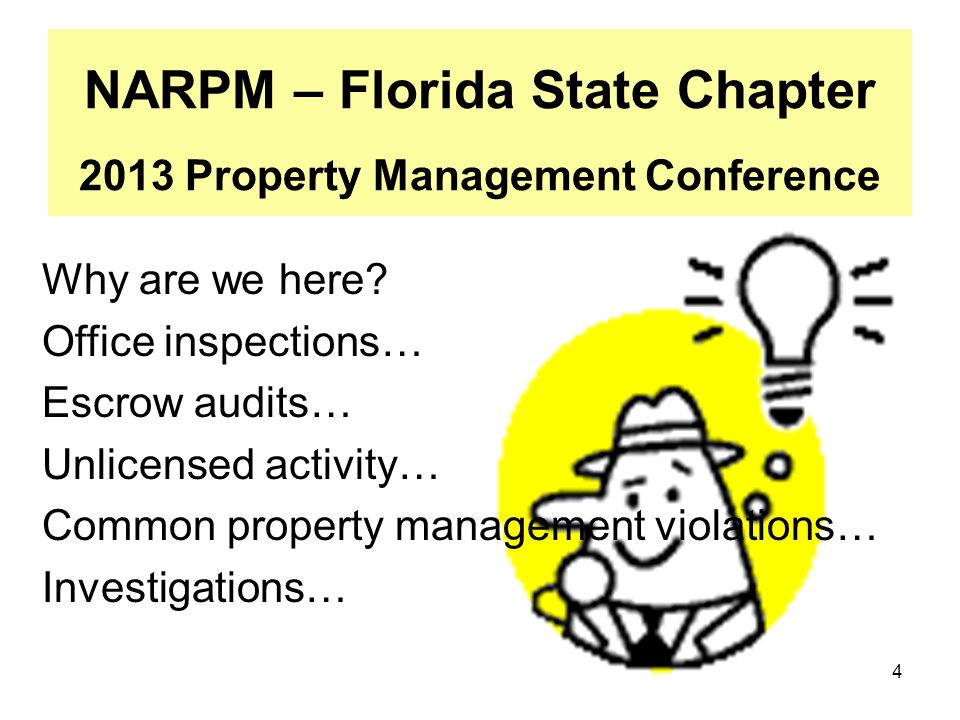 NARPM – Florida State Chapter

2013 Property Management Conference

Why are we here?
Office inspections…
Escrow audits…
Unlicensed activity…
Common property management violations…
Investigations…

4